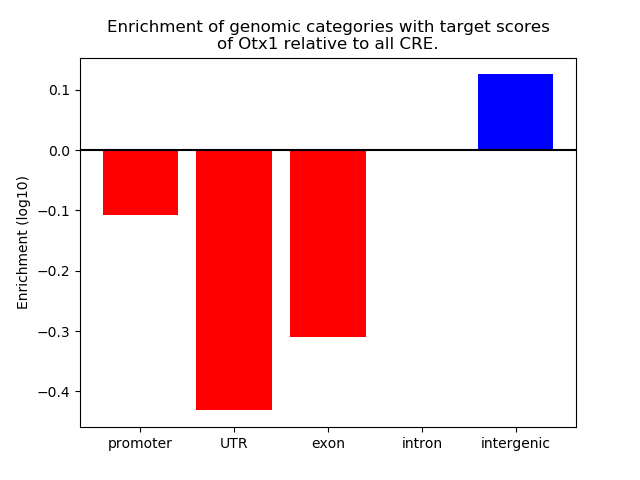 Enrichment of genomic categories with target scores of Otx1 relative to all CRE.

Enrichment (log10)

0.1
0.0
−0.1
−0.2
−0.3
−0.4

promoter
UTR
exon
intron
intergenic